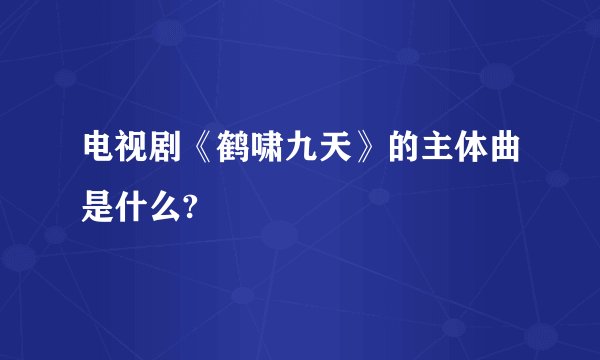 电视剧《鹤啸九天》的主体曲是什么?